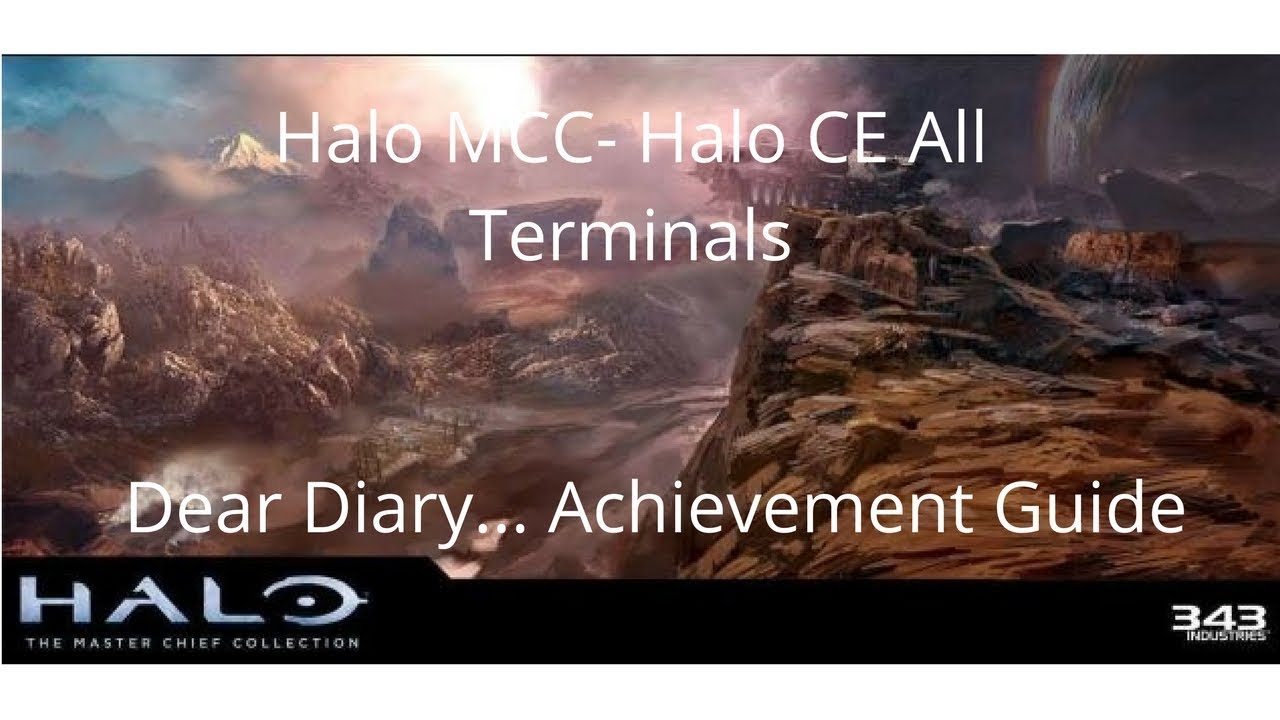 Halo MCC- Halo CE All Terminals

Dear Diary... Achievement Guide

HALO
THE MASTER CHIEF COLLECTION

343
INDUSTRIES